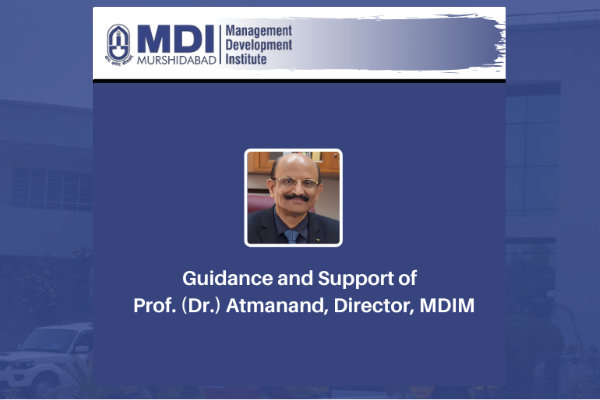 MDI
MURSHIDABAD
Management
Development
Institute

Guidance and Support of
Prof. (Dr.) Atmanand, Director, MDIM